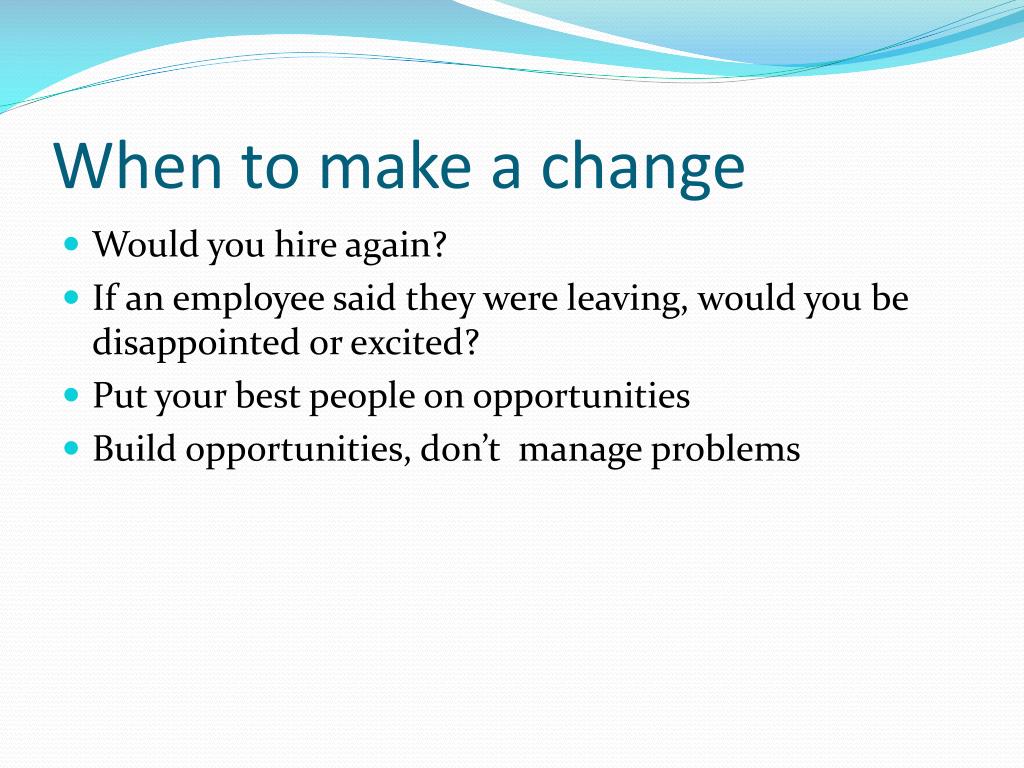 When to make a change

- Would you hire again?
- If an employee said they were leaving, would you be disappointed or excited?
- Put your best people on opportunities
- Build opportunities, don’t  manage problems